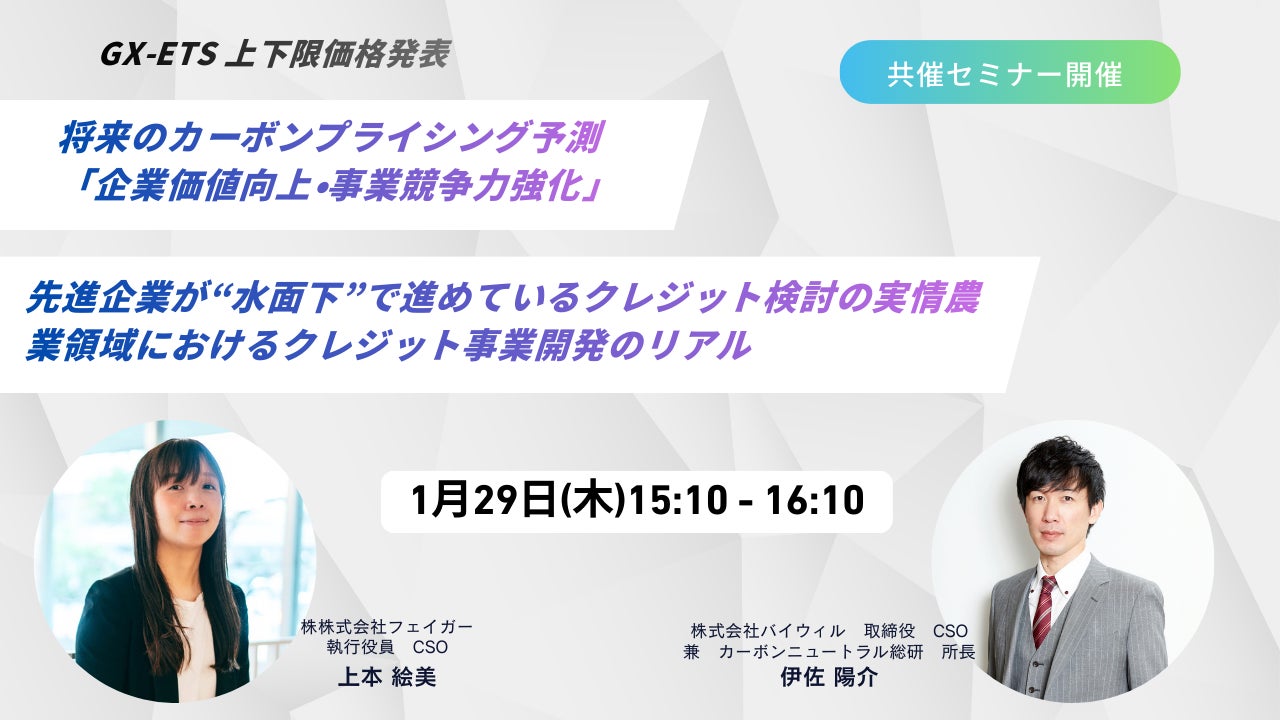 GX-ETS 上下限価格発表

共催セミナー開催

将来のカーボンプライシング予測
「企業価値向上•事業競争力強化」

先進企業が“水面下”で進めているクレジット検討の実情農業領域におけるクレジット事業開発のリアル

1月29日(木)15:10 - 16:10

株株式会社フェイガー
執行役員　CSO
上本 絵美

株式会社バイウィル　取締役　CSO
兼　カーボンニュートラル総研　所長
伊佐 陽介